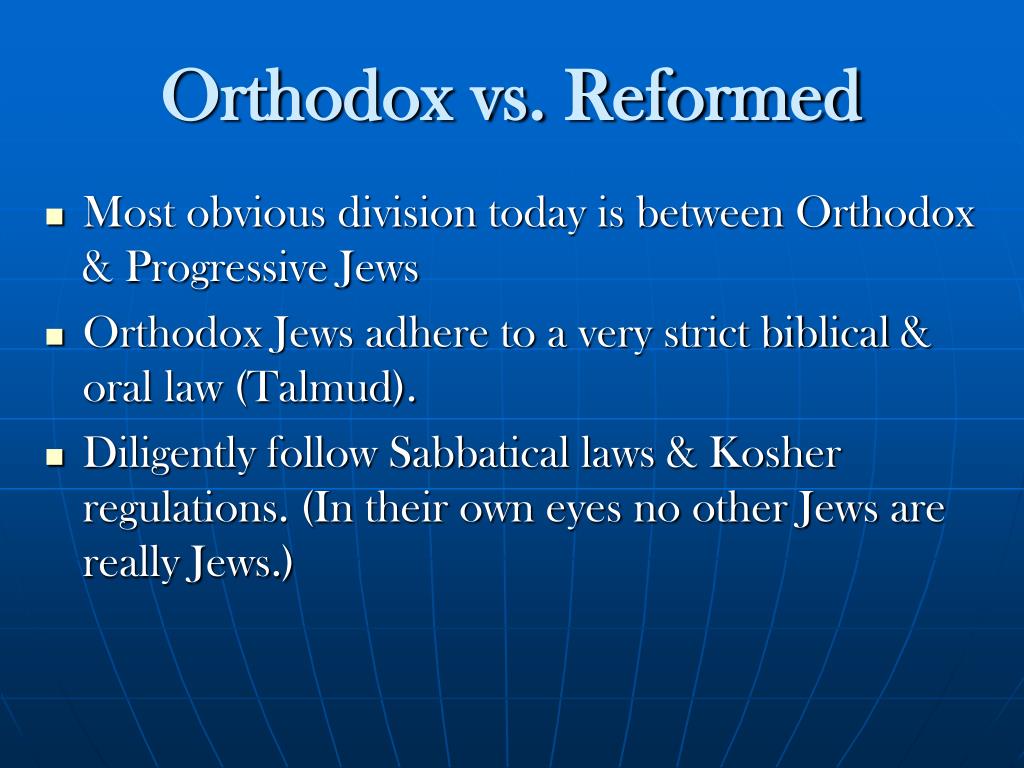 Orthodox vs. Reformed

- Most obvious division today is between Orthodox & Progressive Jews
- Orthodox Jews adhere to a very strict biblical & oral law (Talmud).
- Diligently follow Sabbatical laws & Kosher regulations. (In their own eyes no other Jews are really Jews.)